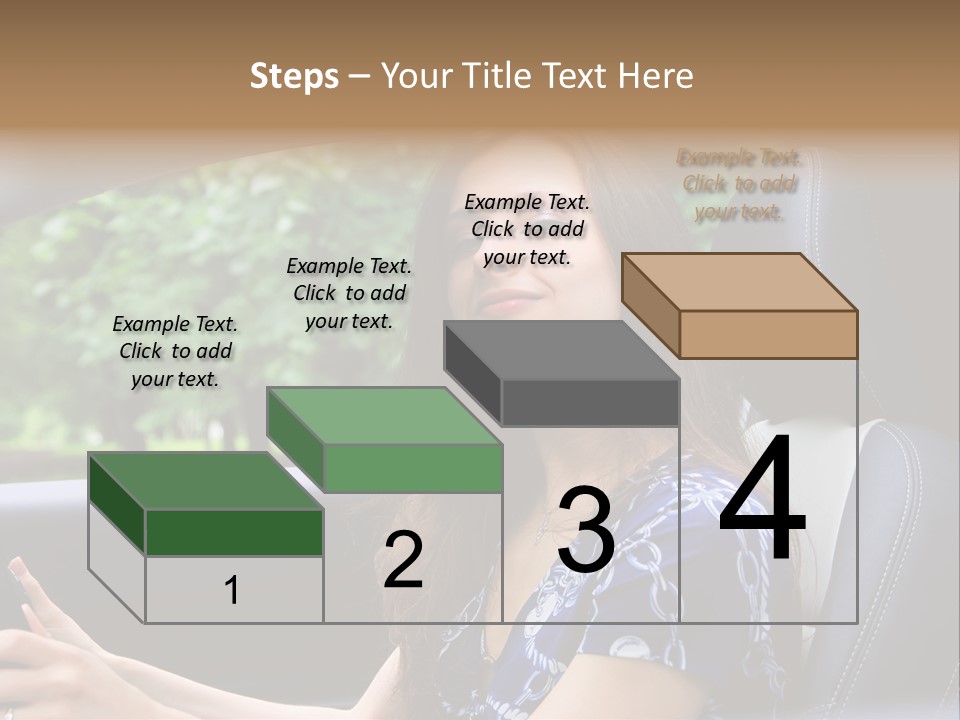 Steps – Your Title Text Here

Example Text. Click to add your text.

Example Text. Click to add your text.

Example Text. Click to add your text.

Example Text. Click to add your text.

1

2

3

4